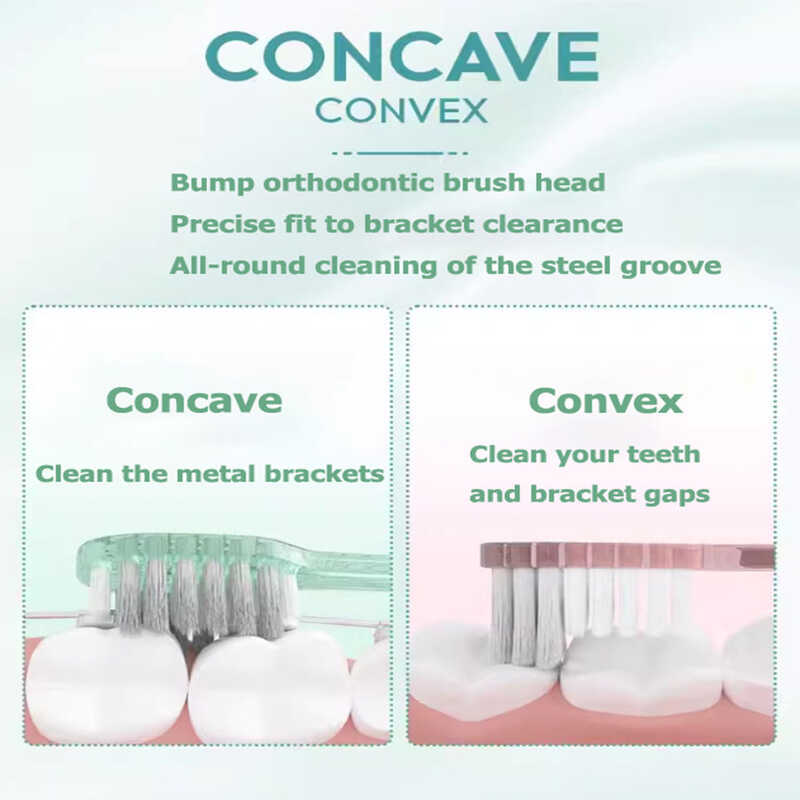 CONCAVE
CONVEX

Bump orthodontic brush head
Precise fit to bracket clearance
All-round cleaning of the steel groove

Concave

Clean the metal brackets

Convex

Clean your teeth and bracket gaps